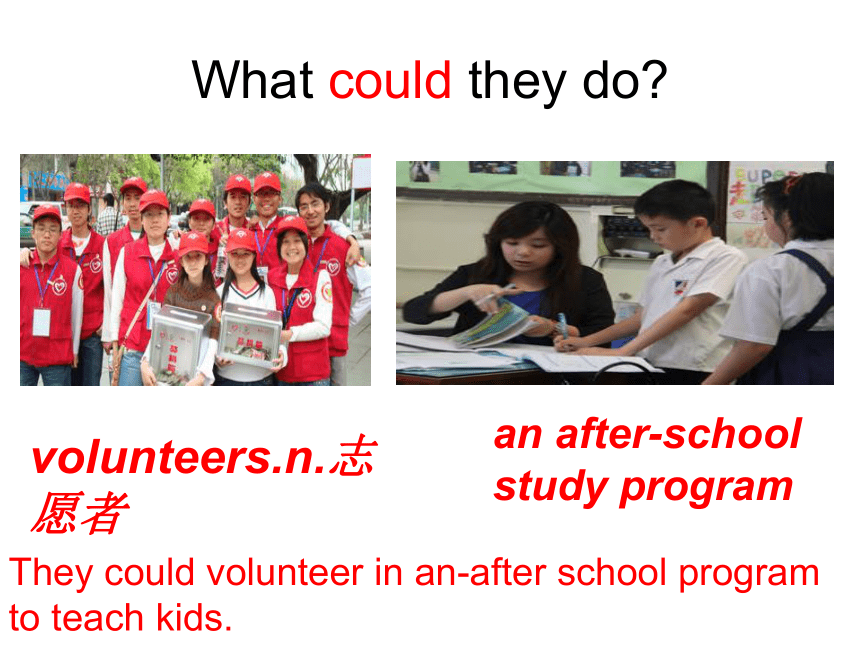 What could they do?

volunteers.n.志愿者

an after-school study program

They could volunteer in an-after school program to teach kids.